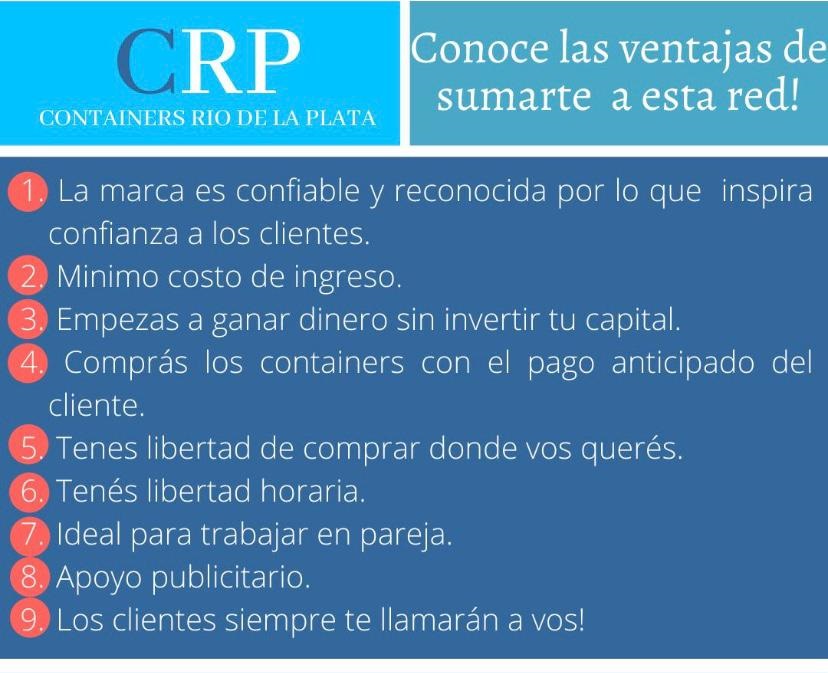 CRP
CONTAINERS RIO DE LA PLATA

Conoce las ventajas de sumarte a esta red!

1. La marca es confiable y reconocida por lo que inspira confianza a los clientes.
2. Minimo costo de ingreso.
3. Empezas a ganar dinero sin invertir tu capital.
4. Comprás los containers con el pago anticipado del cliente.
5. Tenes libertad de comprar donde vos querés.
6. Tenés libertad horaria.
7. Ideal para trabajar en pareja.
8. Apoyo publicitario.
9. Los clientes siempre te llamarán a vos!